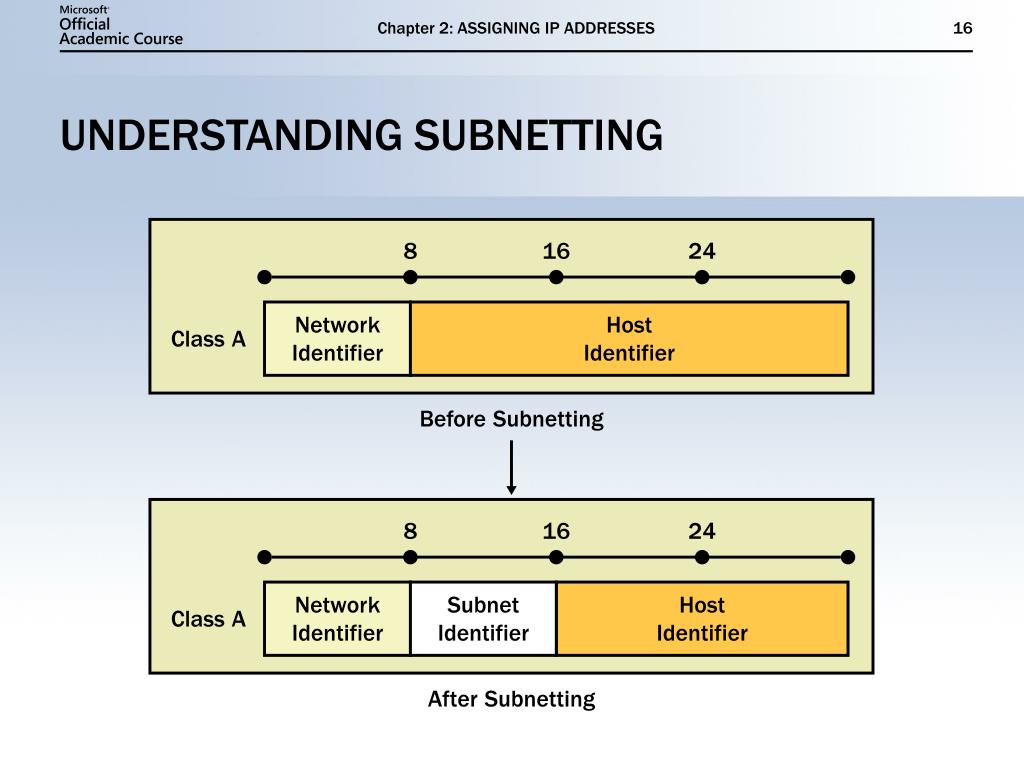 Microsoft Official Academic Course

Chapter 2: ASSIGNING IP ADDRESSES

16

UNDERSTANDING SUBNETTING

8 16 24

Class A

Network Identifier

Host Identifier

Before Subnetting

8 16 24

Class A

Network Identifier

Subnet Identifier

Host Identifier

After Subnetting